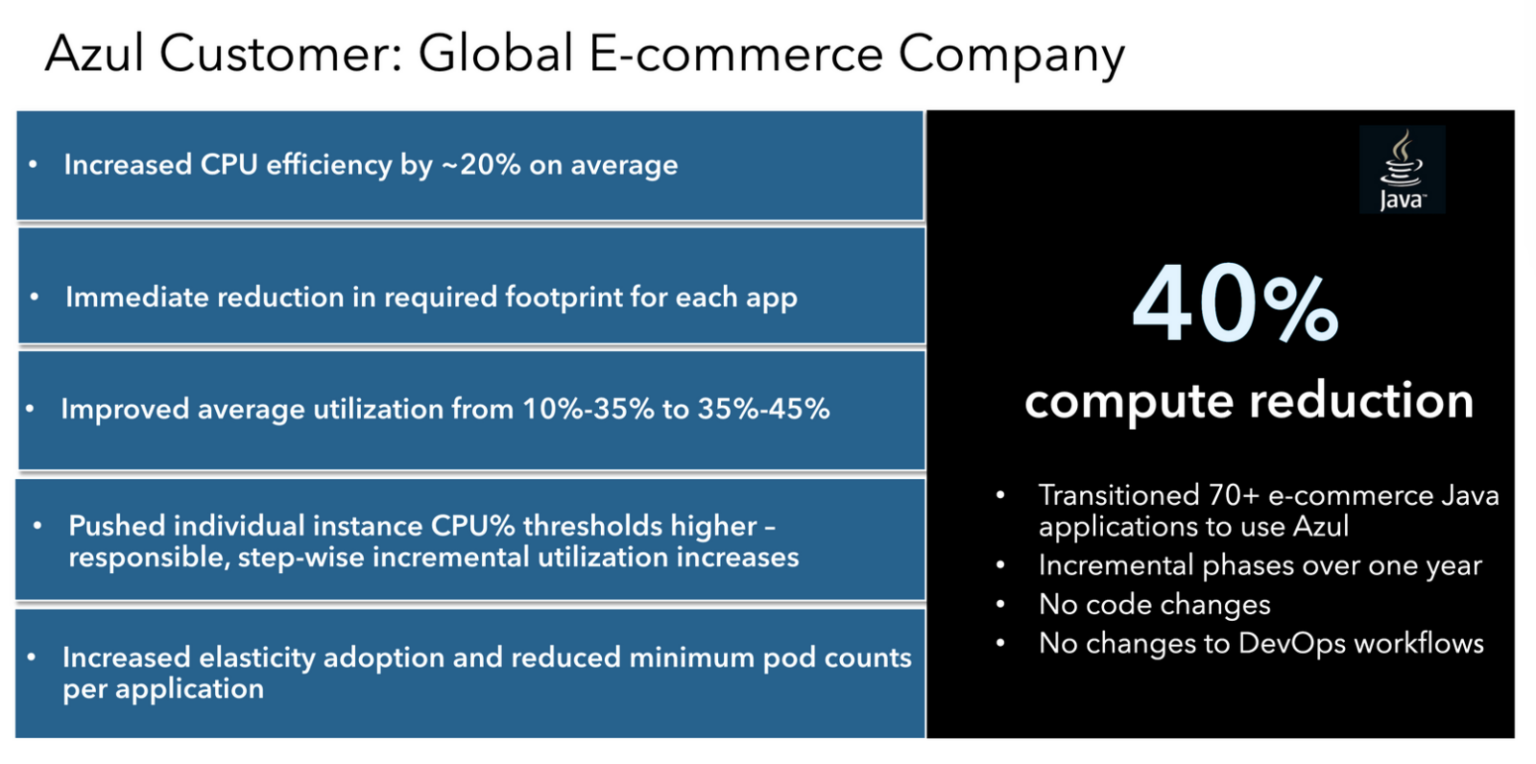 Azul Customer: Global E-commerce Company

• Increased CPU efficiency by ~20% on average

• Immediate reduction in required footprint for each app

• Improved average utilization from 10%-35% to 35%-45%

• Pushed individual instance CPU% thresholds higher – responsible, step-wise incremental utilization increases

• Increased elasticity adoption and reduced minimum pod counts per application

Java

40%

compute reduction

• Transitioned 70+ e-commerce Java applications to use Azul
• Incremental phases over one year
• No code changes
• No changes to DevOps workflows